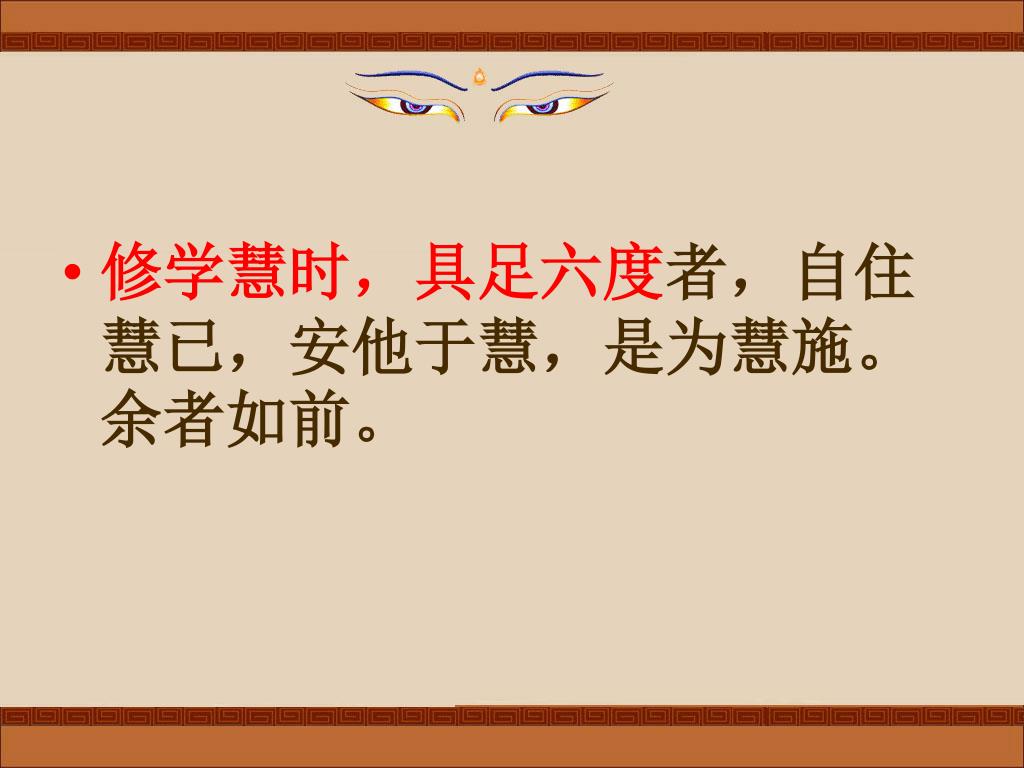 • 修学慧时，具足六度者，自住慧已，安他于慧，是为慧施。余者如前。